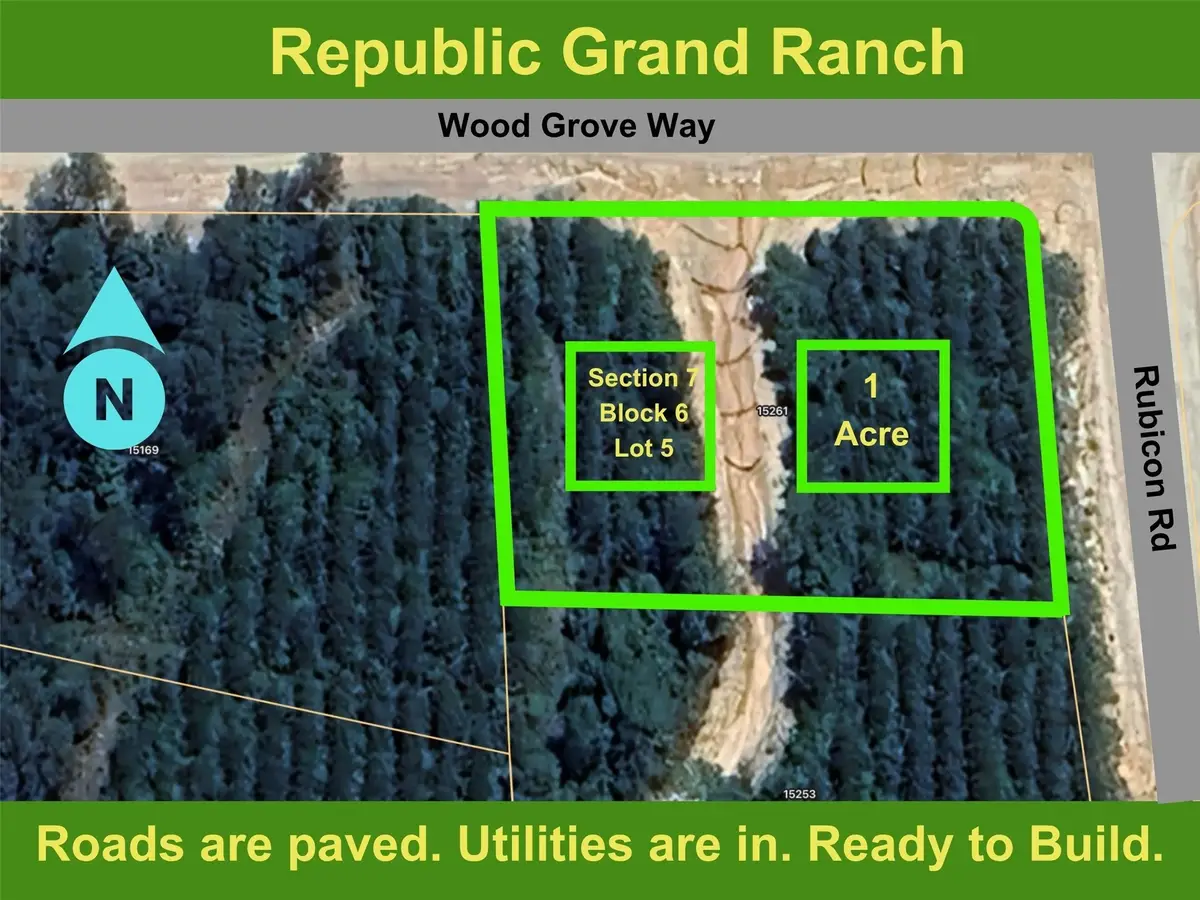 Republic Grand Ranch

Wood Grove Way

N

15169

Section 7
Block 6
Lot 5

15261

1
Acre

Rubicon Rd

15253

Roads are paved. Utilities are in. Ready to Build.